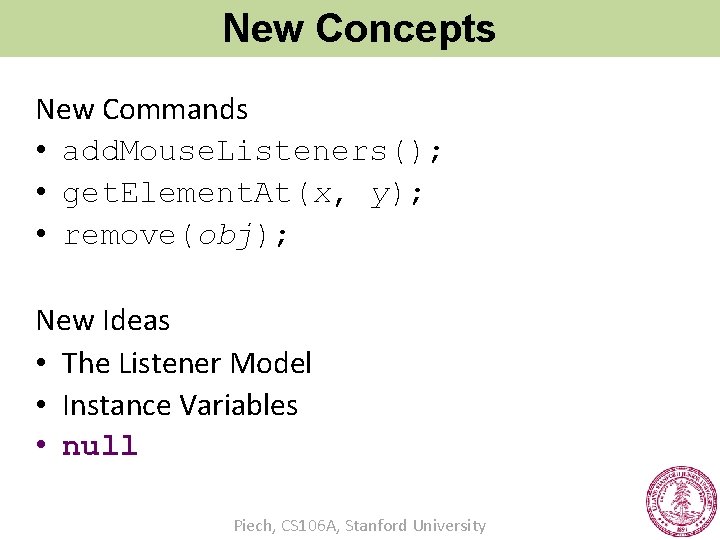 New Concepts

New Commands
• addMouseListeners();
• getElementAt(x, y);
• remove(obj);

New Ideas
• The Listener Model
• Instance Variables
• null

Piech, CS106A, Stanford University